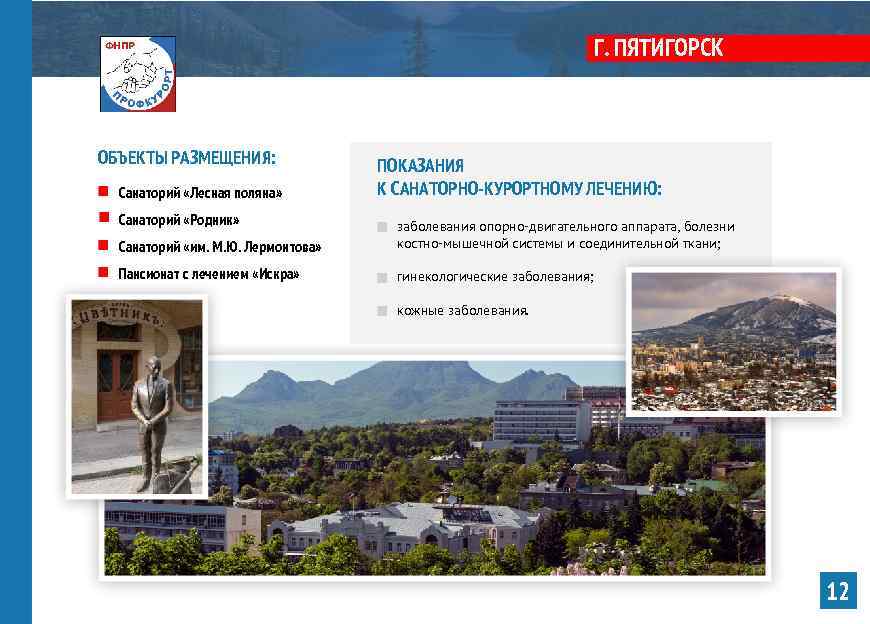 ФНПР
ПРОФКУРОРТ

Г. ПЯТИГОРСК

ОБЪЕКТЫ РАЗМЕЩЕНИЯ:

Санаторий «Лесная поляна»

Санаторий «Родник»

Санаторий «им. М.Ю. Лермонтова»

Пансионат с лечением «Искра»

ПОКАЗАНИЯ К САНАТОРНО-КУРОРТНОМУ ЛЕЧЕНИЮ:

заболевания опорно-двигательного аппарата, болезни костно-мышечной системы и соединительной ткани;

гинекологические заболевания;

кожные заболевания.

ЦВѢТНИКЪ

12